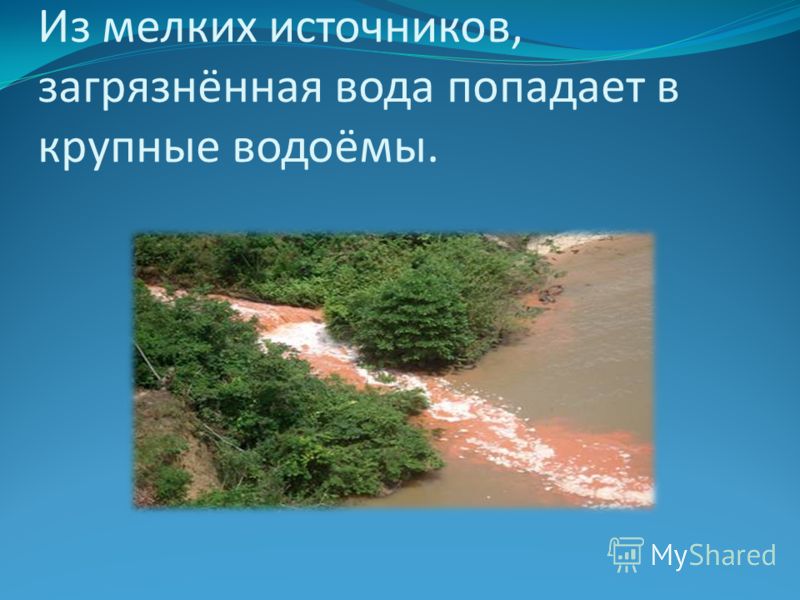 Из мелких источников, загрязнённая вода попадает в крупные водоёмы.

MyShared